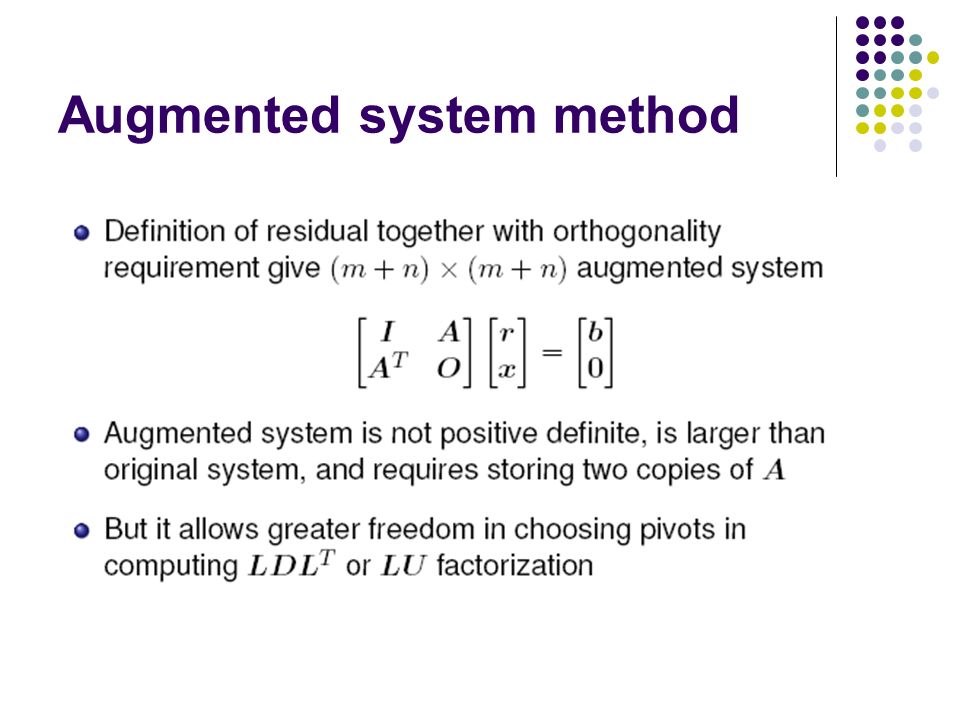 Augmented system method

Definition of residual together with orthogonality requirement give $(m+n) \times (m+n)$ augmented system

$$\begin{bmatrix} I & A \\ A^T & O \end{bmatrix} \begin{bmatrix} r \\ x \end{bmatrix} = \begin{bmatrix} b \\ 0 \end{bmatrix}$$

Augmented system is not positive definite, is larger than original system, and requires storing two copies of $A$

But it allows greater freedom in choosing pivots in computing $LDL^T$ or $LU$ factorization